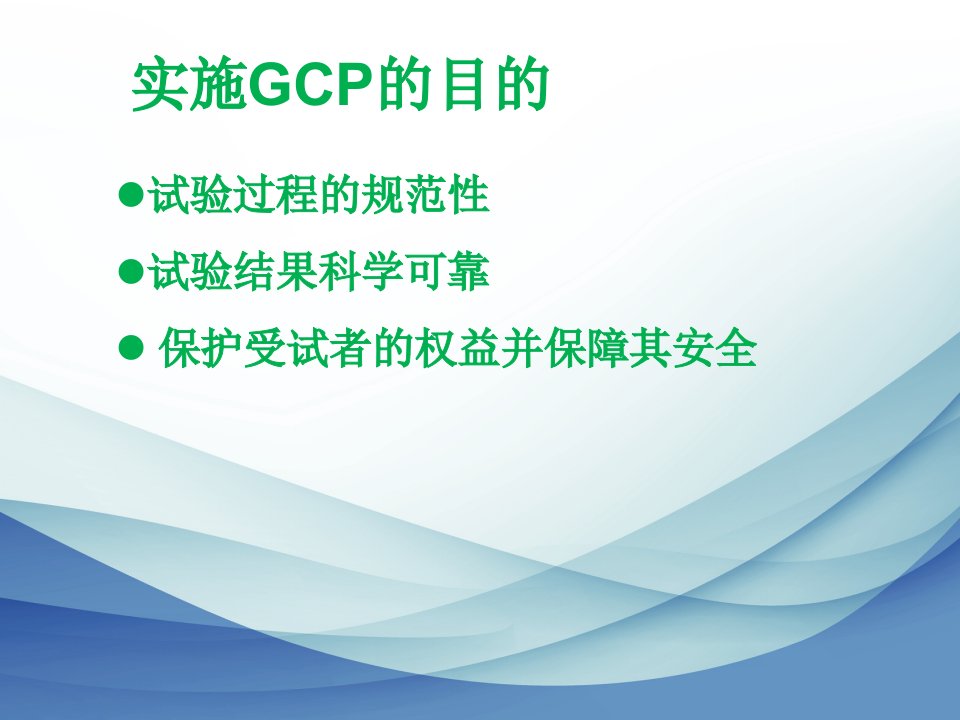 实施GCP的目的

●试验过程的规范性

●试验结果科学可靠

● 保护受试者的权益并保障其安全